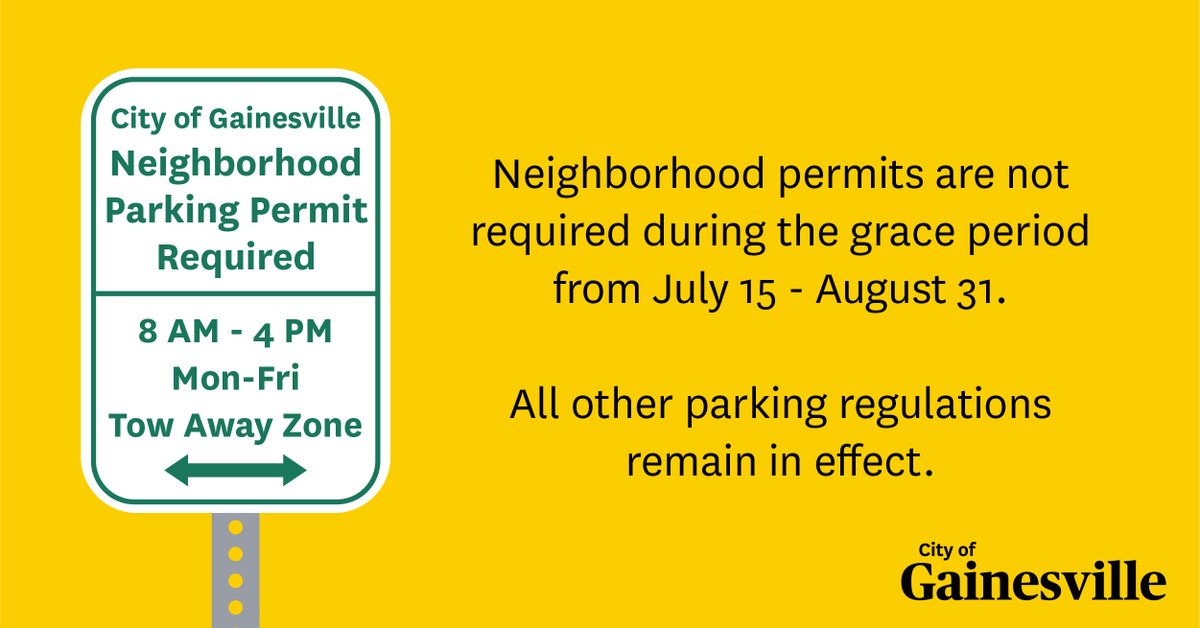 City of Gainesville
Neighborhood Parking Permit Required

8 AM - 4 PM
Mon-Fri
Tow Away Zone

Neighborhood permits are not required during the grace period from July 15 - August 31.

All other parking regulations remain in effect.

City of
Gainesville